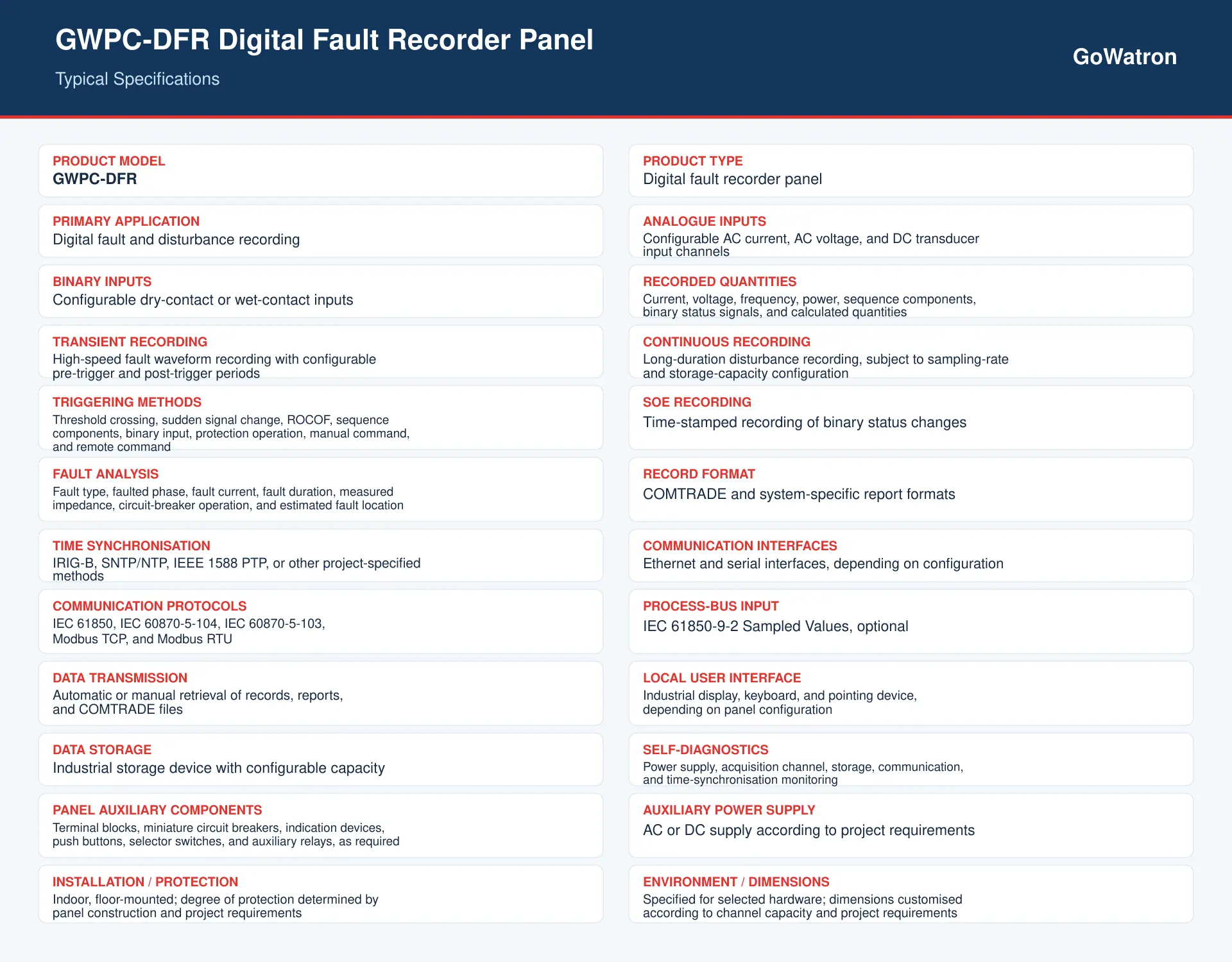 GWPC-DFR Digital Fault Recorder Panel

Typical Specifications

GoWatron

PRODUCT MODEL
GWPC-DFR

PRIMARY APPLICATION
Digital fault and disturbance recording

BINARY INPUTS
Configurable dry-contact or wet-contact inputs

TRANSIENT RECORDING
High-speed fault waveform recording with configurable pre-trigger and post-trigger periods

TRIGGERING METHODS
Threshold crossing, sudden signal change, ROCOF, sequence components, binary input, protection operation, manual command, and remote command

FAULT ANALYSIS
Fault type, faulted phase, fault current, fault duration, measured impedance, circuit-breaker operation, and estimated fault location

TIME SYNCHRONISATION
IRIG-B, SNTP/NTP, IEEE 1588 PTP, or other project-specified methods

COMMUNICATION PROTOCOLS
IEC 61850, IEC 60870-5-104, IEC 60870-5-103, Modbus TCP, and Modbus RTU

DATA TRANSMISSION
Automatic or manual retrieval of records, reports, and COMTRADE files

DATA STORAGE
Industrial storage device with configurable capacity

PANEL AUXILIARY COMPONENTS
Terminal blocks, miniature circuit breakers, indication devices, push buttons, selector switches, and auxiliary relays, as required

INSTALLATION / PROTECTION
Indoor, floor-mounted; degree of protection determined by panel construction and project requirements

PRODUCT TYPE
Digital fault recorder panel

ANALOGUE INPUTS
Configurable AC current, AC voltage, and DC transducer input channels

RECORDED QUANTITIES
Current, voltage, frequency, power, sequence components, binary status signals, and calculated quantities

CONTINUOUS RECORDING
Long-duration disturbance recording, subject to sampling-rate and storage-capacity configuration

SOE RECORDING
Time-stamped recording of binary status changes

RECORD FORMAT
COMTRADE and system-specific report formats

COMMUNICATION INTERFACES
Ethernet and serial interfaces, depending on configuration

PROCESS-BUS INPUT
IEC 61850-9-2 Sampled Values, optional

LOCAL USER INTERFACE
Industrial display, keyboard, and pointing device, depending on panel configuration

SELF-DIAGNOSTICS
Power supply, acquisition channel, storage, communication, and time-synchronisation monitoring

AUXILIARY POWER SUPPLY
AC or DC supply according to project requirements

ENVIRONMENT / DIMENSIONS
Specified for selected hardware; dimensions customised according to channel capacity and project requirements